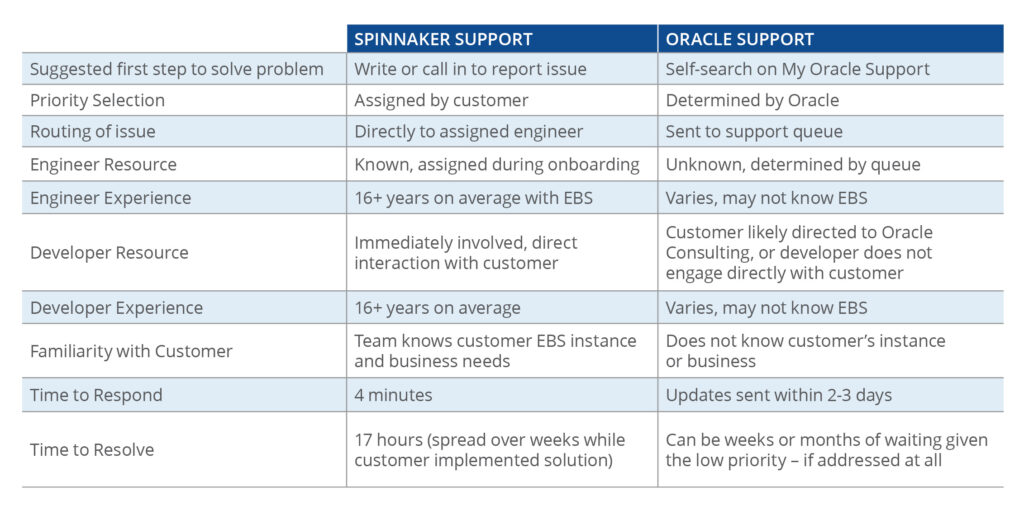 |  | SPINNAKER SUPPORT | ORACLE SUPPORT |
|---|---|---|
| Suggested first step to solve problem | Write or call in to report issue | Self-search on My Oracle Support |
| Priority Selection | Assigned by customer | Determined by Oracle |
| Routing of issue | Directly to assigned engineer | Sent to support queue |
| Engineer Resource | Known, assigned during onboarding | Unknown, determined by queue |
| Engineer Experience | 16+ years on average with EBS | Varies, may not know EBS |
| Developer Resource | Immediately involved, direct interaction with customer | Customer likely directed to Oracle Consulting, or developer does not engage directly with customer |
| Developer Experience | 16+ years on average | Varies, may not know EBS |
| Familiarity with Customer | Team knows customer EBS instance and business needs | Does not know customer's instance or business |
| Time to Respond | 4 minutes | Updates sent within 2-3 days |
| Time to Resolve | 17 hours (spread over weeks while customer implemented solution) | Can be weeks or months of waiting given the low priority – if addressed at all |